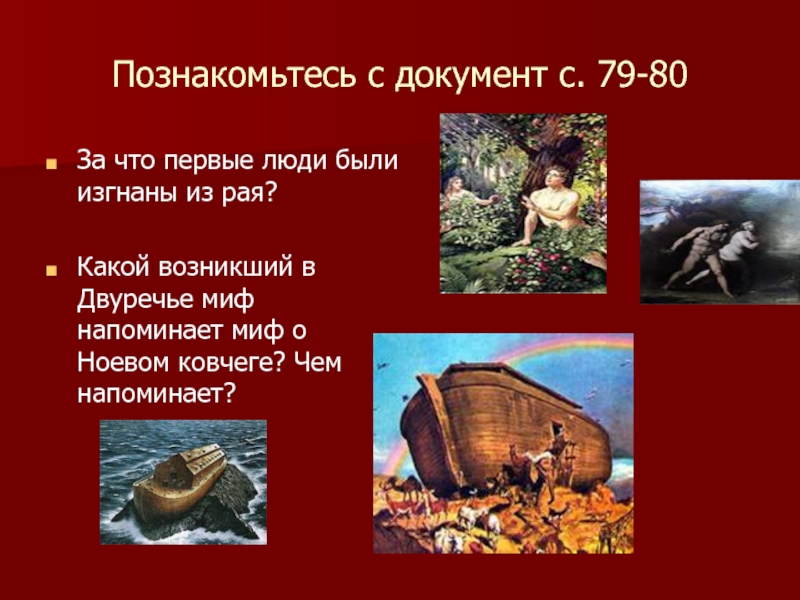 Познакомьтесь с документ с. 79-80

За что первые люди были изгнаны из рая?

Какой возникший в Двуречье миф напоминает миф о Ноевом ковчеге? Чем напоминает?